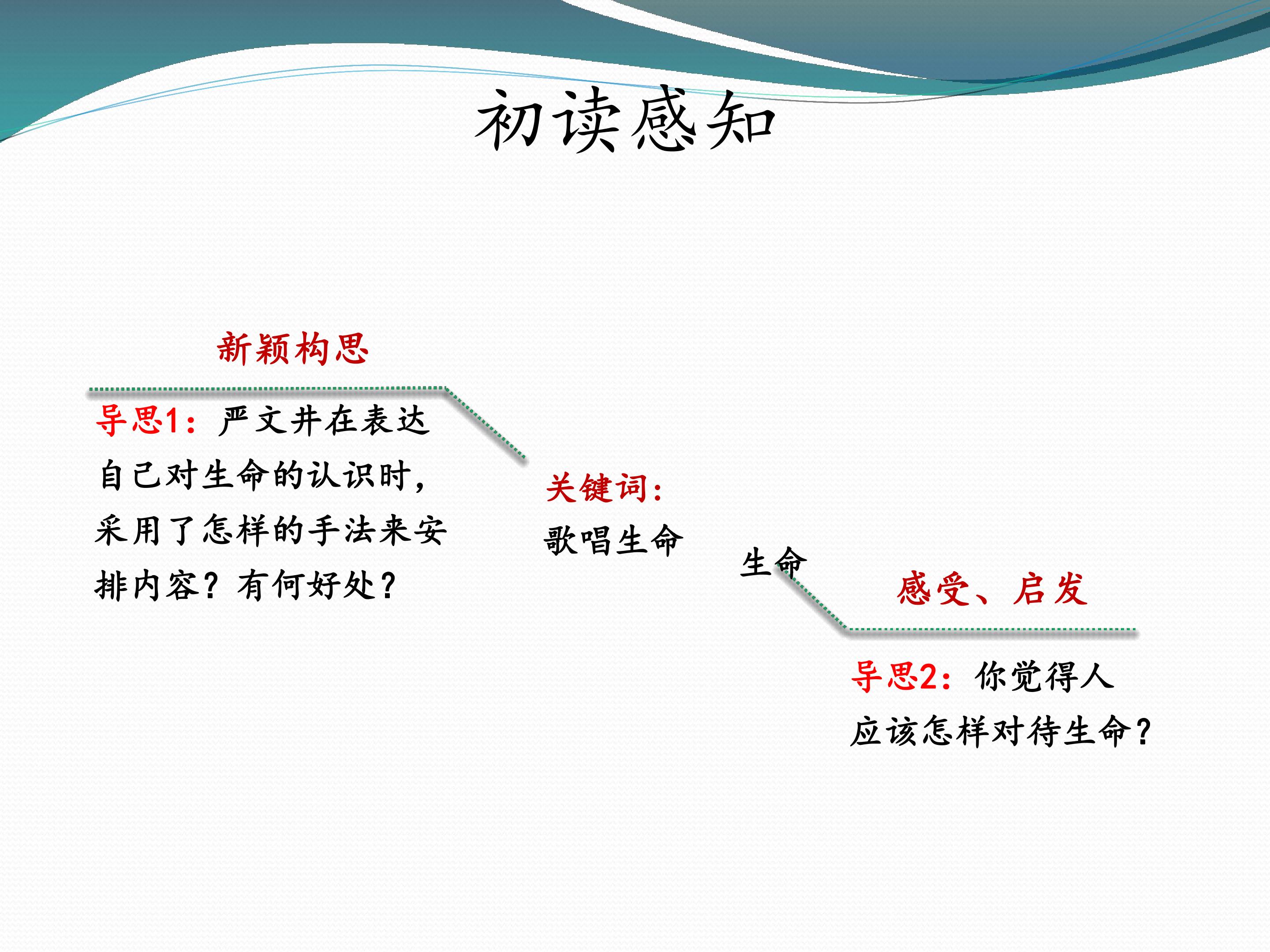 初读感知

新颖构思

导思1：严文井在表达自己对生命的认识时，采用了怎样的手法来安排内容？有何好处？

关键词：

歌唱生命

生命

感受、启发

导思2：你觉得人应该怎样对待生命？